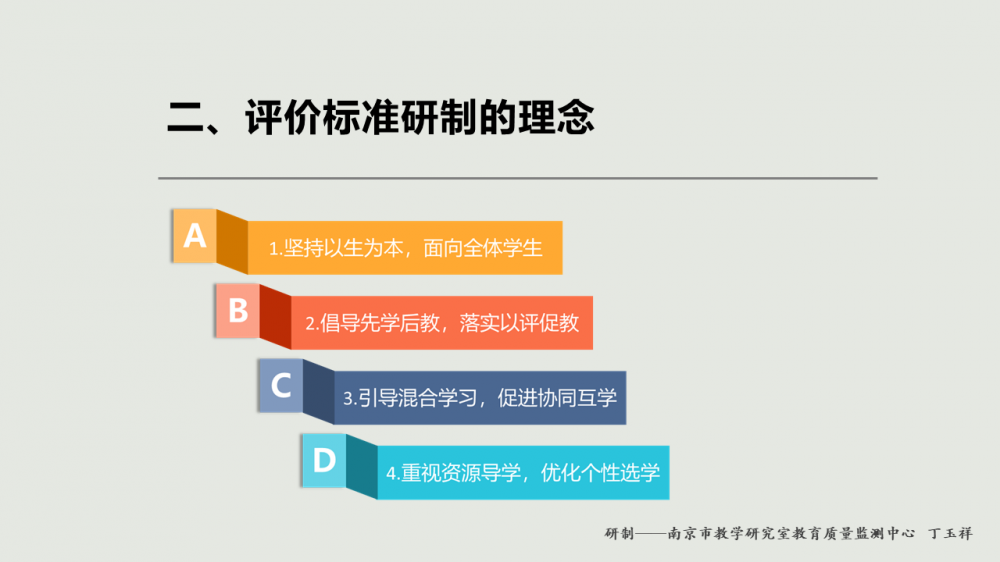 二、评价标准研制的理念

A 1.坚持以生为本，面向全体学生

B 2.倡导先学后教，落实以评促教

C 3.引导混合学习，促进协同互学

D 4.重视资源导学，优化个性选学

研制——南京市教学研究室教育质量监测中心 丁玉祥